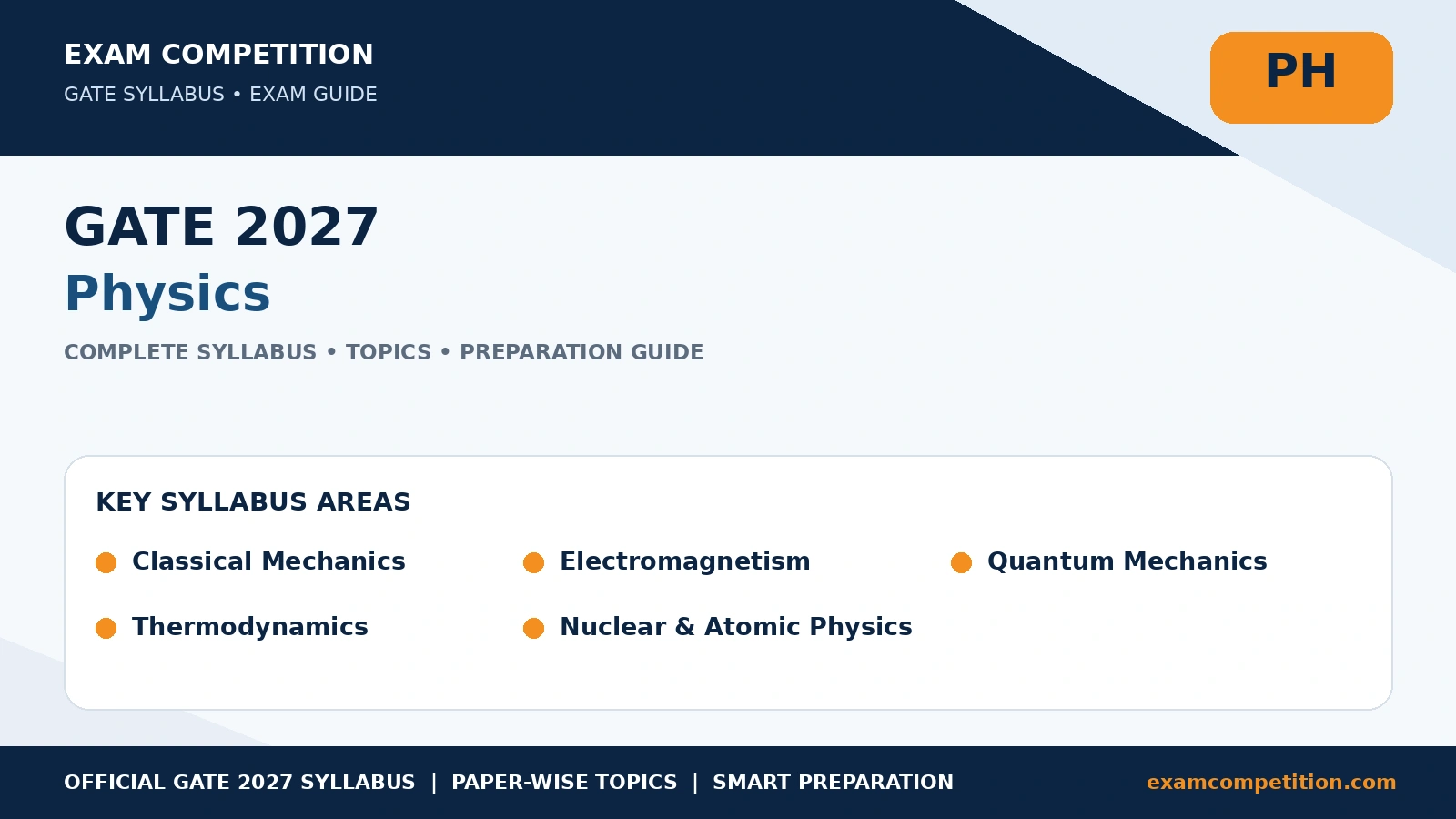 EXAM COMPETITION
GATE SYLLABUS • EXAM GUIDE

PH

GATE 2027
Physics
COMPLETE SYLLABUS • TOPICS • PREPARATION GUIDE

KEY SYLLABUS AREAS
Classical Mechanics
Electromagnetism
Quantum Mechanics
Thermodynamics
Nuclear & Atomic Physics

OFFICIAL GATE 2027 SYLLABUS | PAPER-WISE TOPICS | SMART PREPARATION
examcompetition.com